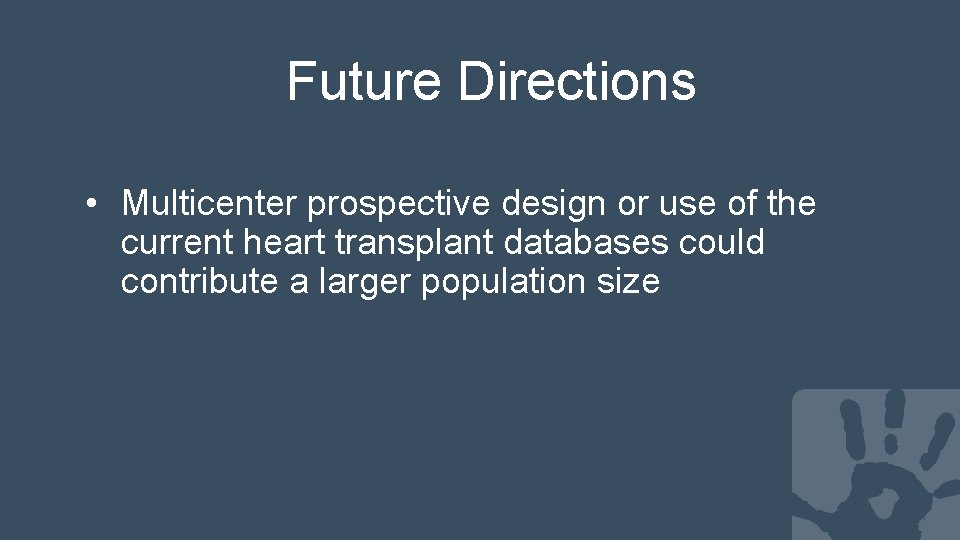 Future Directions

• Multicenter prospective design or use of the current heart transplant databases could contribute a larger population size